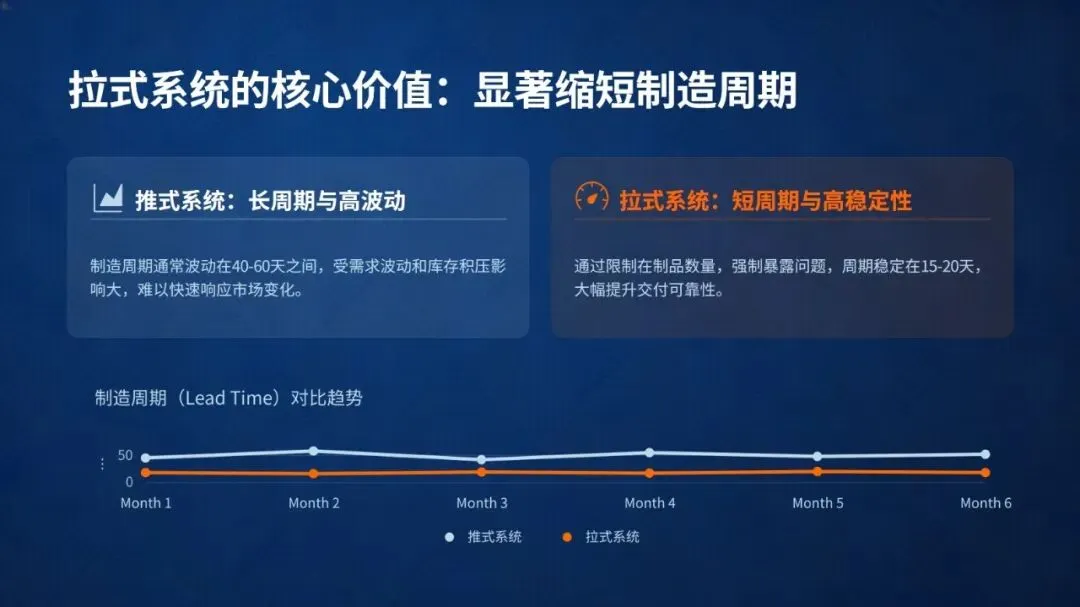 拉式系统的核心价值：显著缩短制造周期

推式系统：长周期与高波动

制造周期通常波动在40-60天之间，受需求波动和库存积压影响大，难以快速响应市场变化。

拉式系统：短周期与高稳定性

通过限制在制品数量，强制暴露问题，周期稳定在15-20天，大幅提升交付可靠性。

制造周期（Lead Time）对比趋势

50
0
Month 1
Month 2
Month 3
Month 4
Month 5
Month 6

推式系统
拉式系统